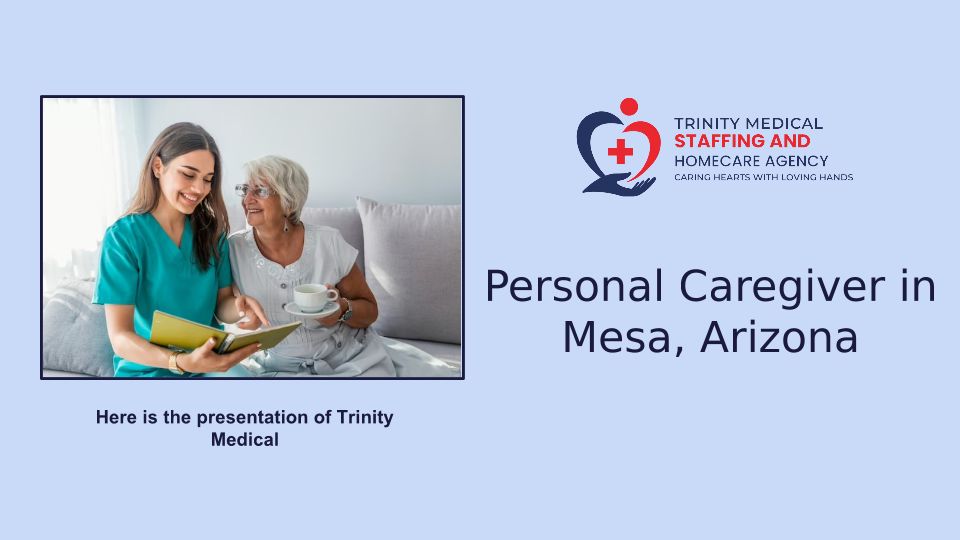 TRINITY MEDICAL
STAFFING AND
HOMECARE AGENCY
CARING HEARTS WITH LOVING HANDS

Personal Caregiver in Mesa, Arizona

Here is the presentation of Trinity Medical